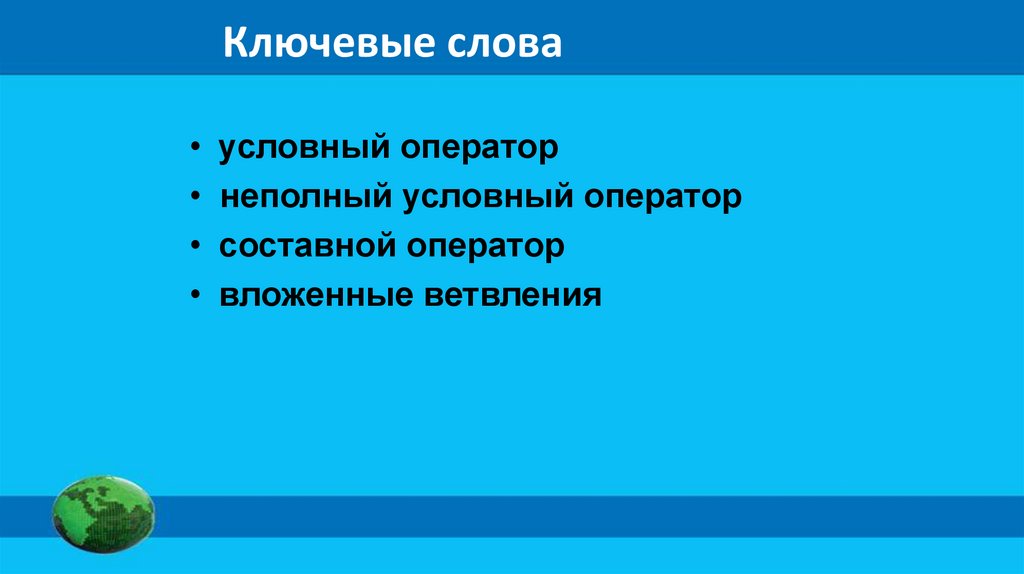 Ключевые слова

• условный оператор
• неполный условный оператор
• составной оператор
• вложенные ветвления